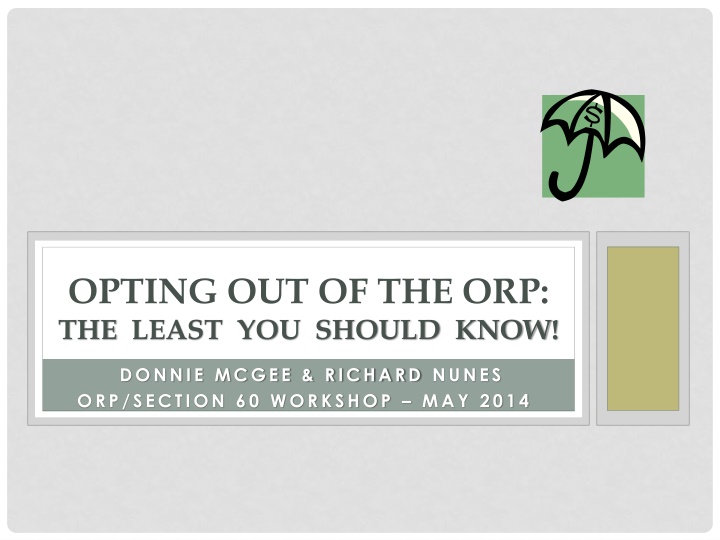 $

OPTING OUT OF THE ORP:
THE LEAST YOU SHOULD KNOW!

DONNIE MCGEE & RICHARD NUNES
ORP/SECTION 60 WORKSHOP – MAY 2014